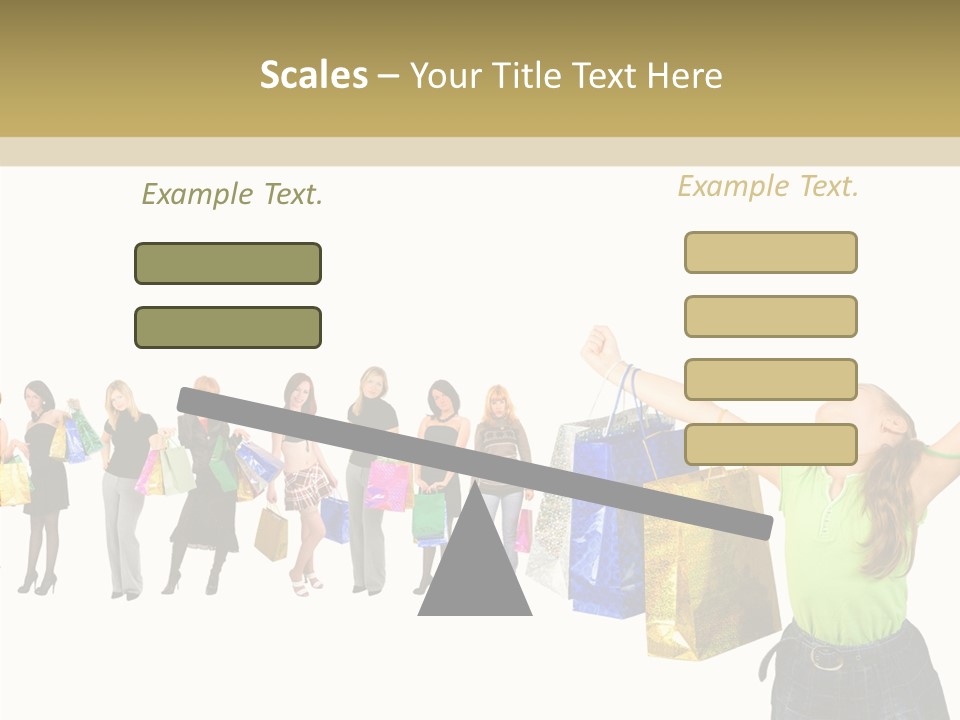 Scales – Your Title Text Here

Example Text.

Example Text.